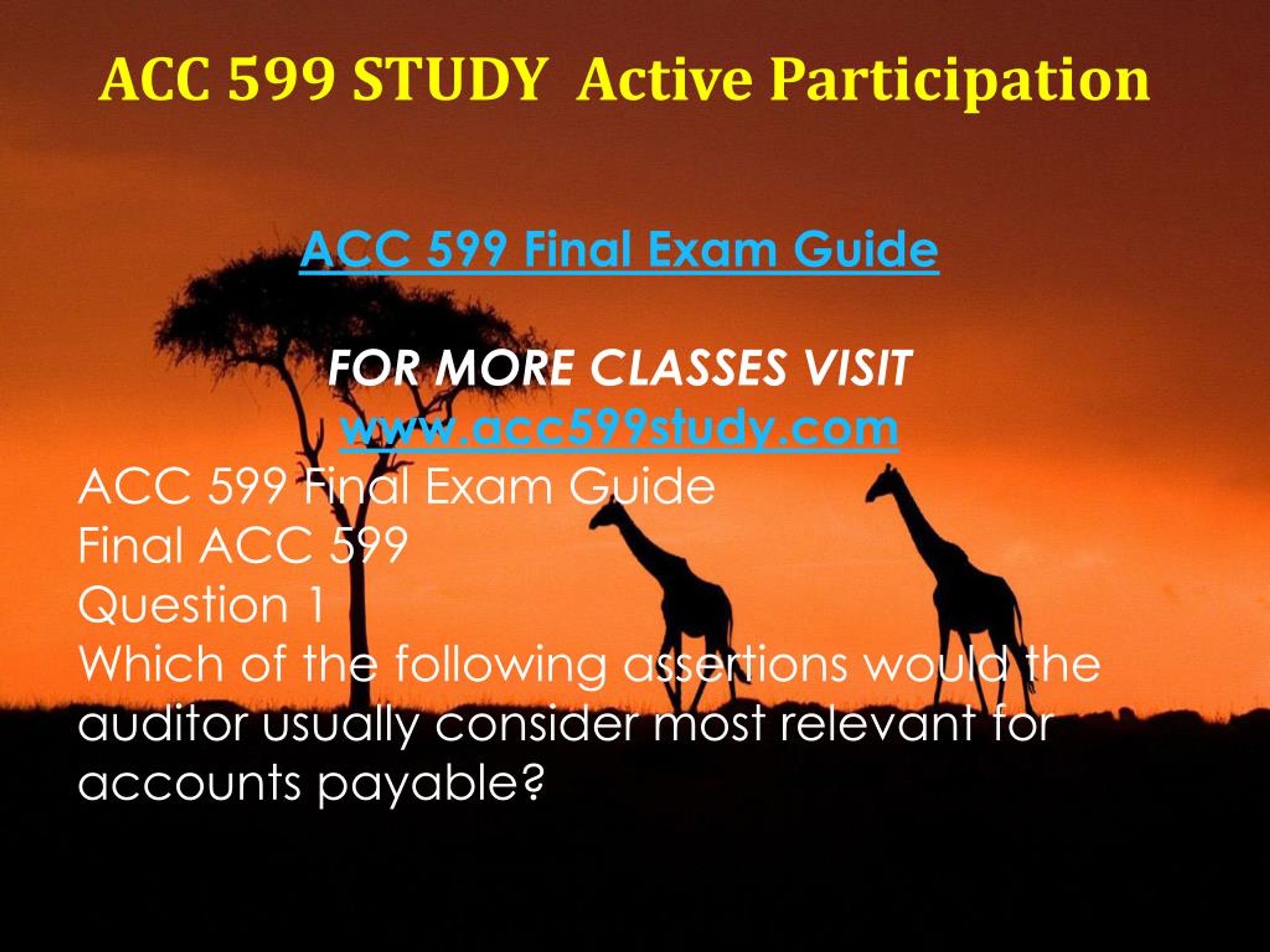 ACC 599 STUDY  Active Participation

ACC 599 Final Exam Guide

FOR MORE CLASSES VISIT
www.acc599study.com

ACC 599 Final Exam Guide
Final ACC 599
Question 1
Which of the following assertions would the auditor usually consider most relevant for accounts payable?